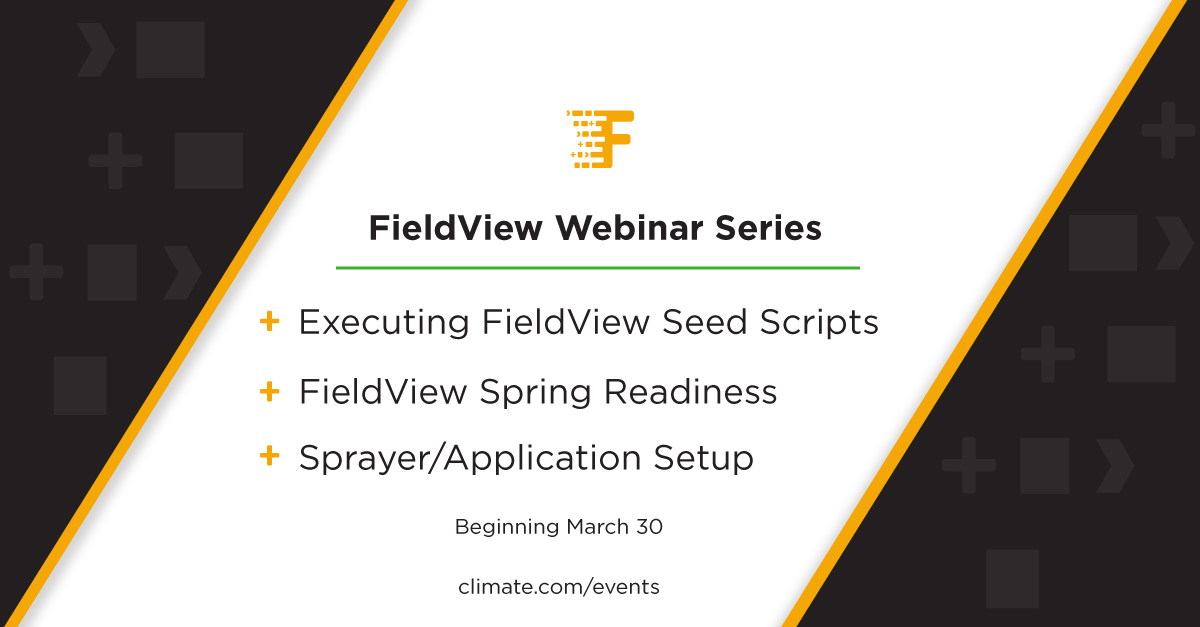 FieldView Webinar Series

+ Executing FieldView Seed Scripts

+ FieldView Spring Readiness

+ Sprayer/Application Setup

Beginning March 30

climate.com/events